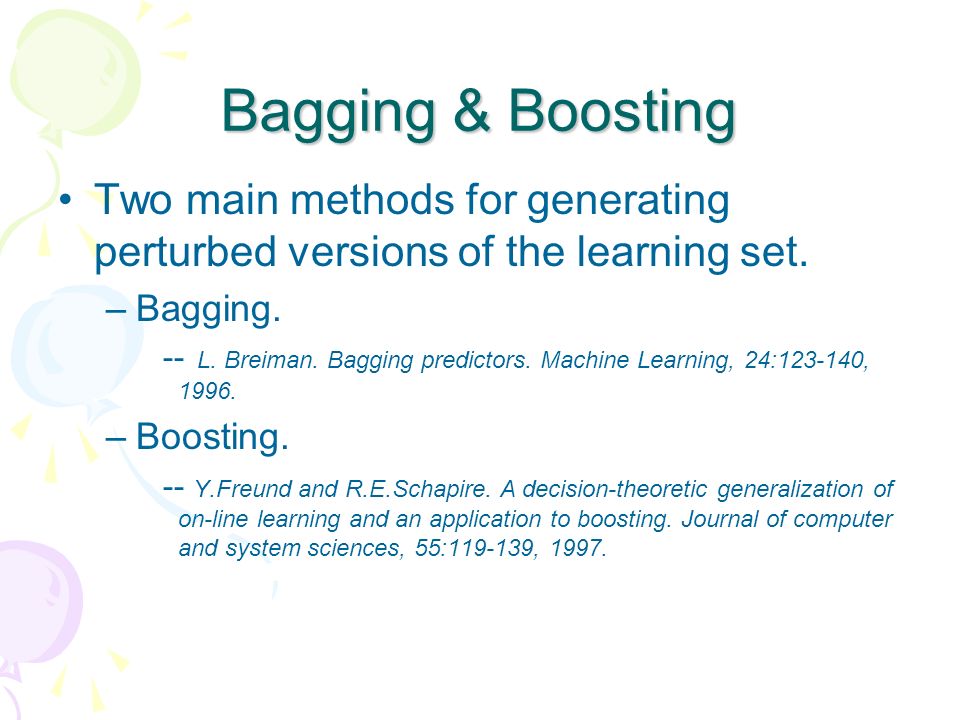 Bagging & Boosting

• Two main methods for generating perturbed versions of the learning set.

– Bagging.

-- L. Breiman. Bagging predictors. Machine Learning, 24:123-140, 1996.

– Boosting.

-- Y.Freund and R.E.Schapire. A decision-theoretic generalization of on-line learning and an application to boosting. Journal of computer and system sciences, 55:119-139, 1997.